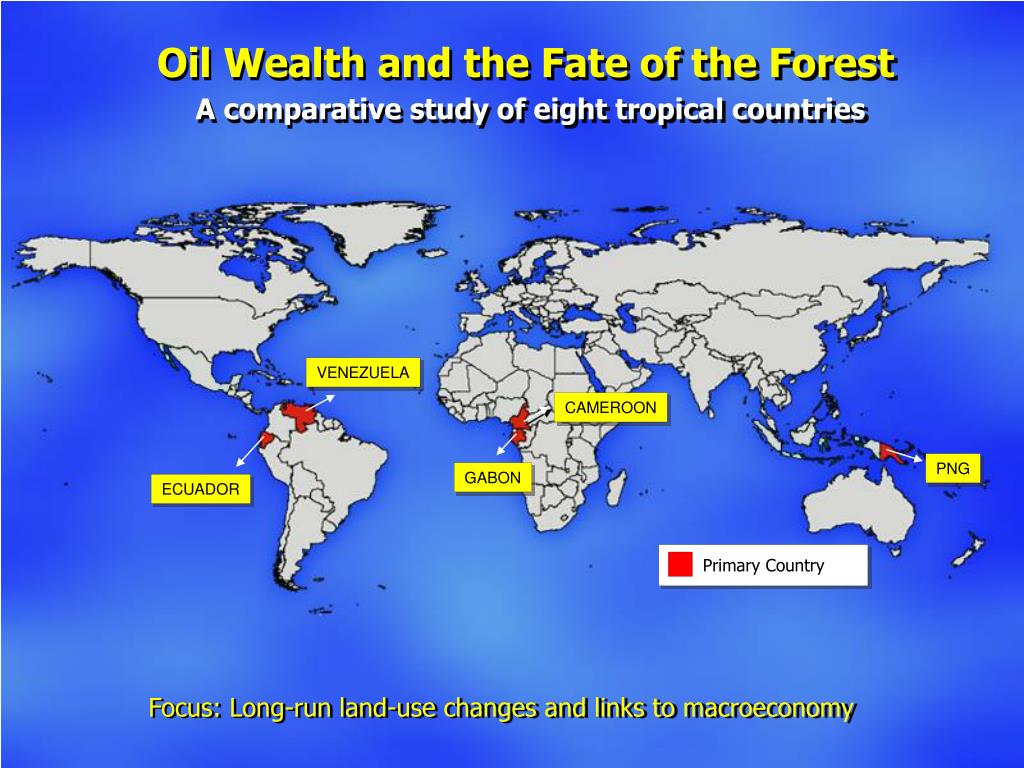 Oil Wealth and the Fate of the Forest
A comparative study of eight tropical countries

VENEZUELA

CAMEROON

ECUADOR

GABON

PNG

Primary Country

Focus: Long-run land-use changes and links to macroeconomy